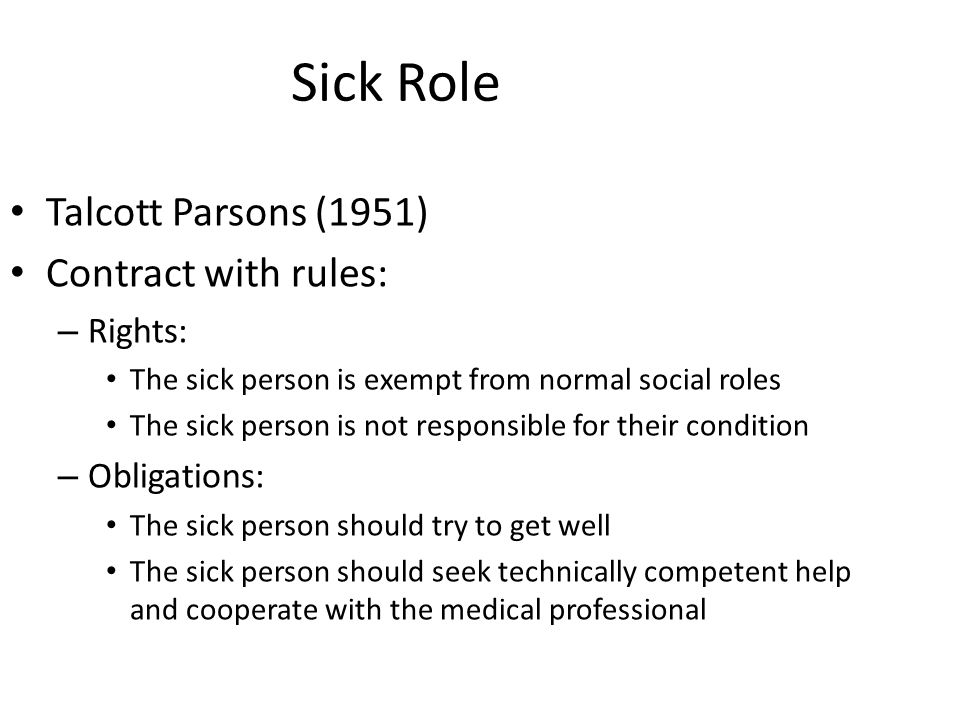 Sick Role

• Talcott Parsons (1951)
• Contract with rules:
– Rights:
• The sick person is exempt from normal social roles
• The sick person is not responsible for their condition
– Obligations:
• The sick person should try to get well
• The sick person should seek technically competent help and cooperate with the medical professional